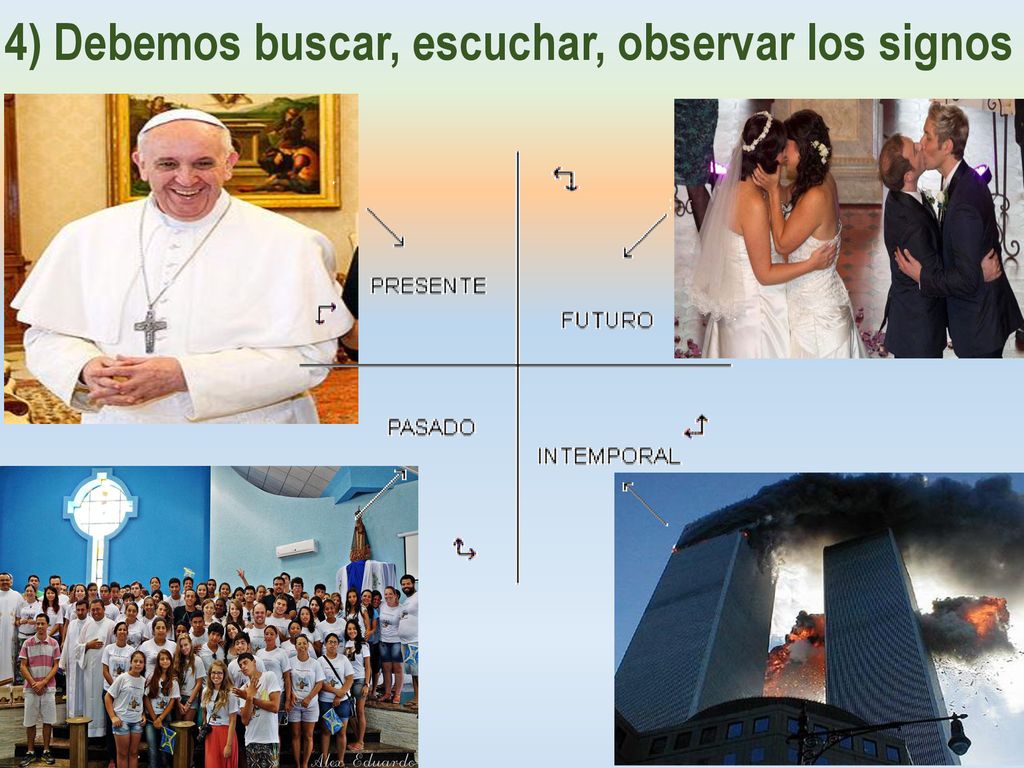 4) Debemos buscar, escuchar, observar los signos

PRESENTE

FUTURO

PASADO

INTEMPORAL

Alex Eduardo